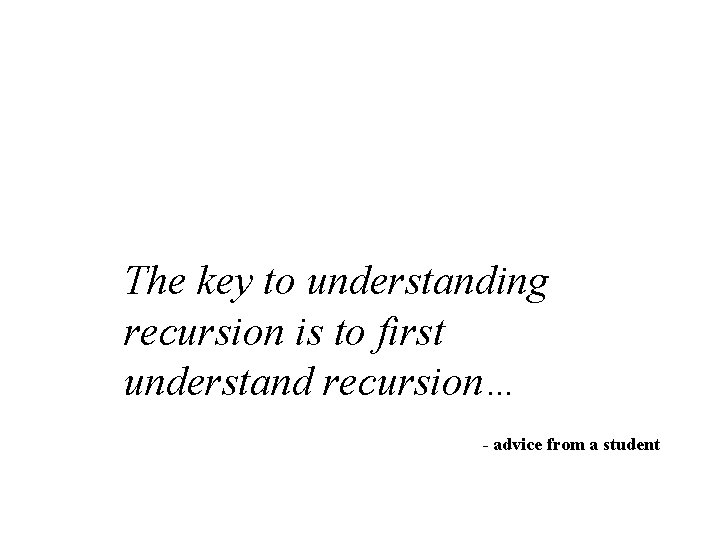 The key to understanding recursion is to first understand recursion…

- advice from a student